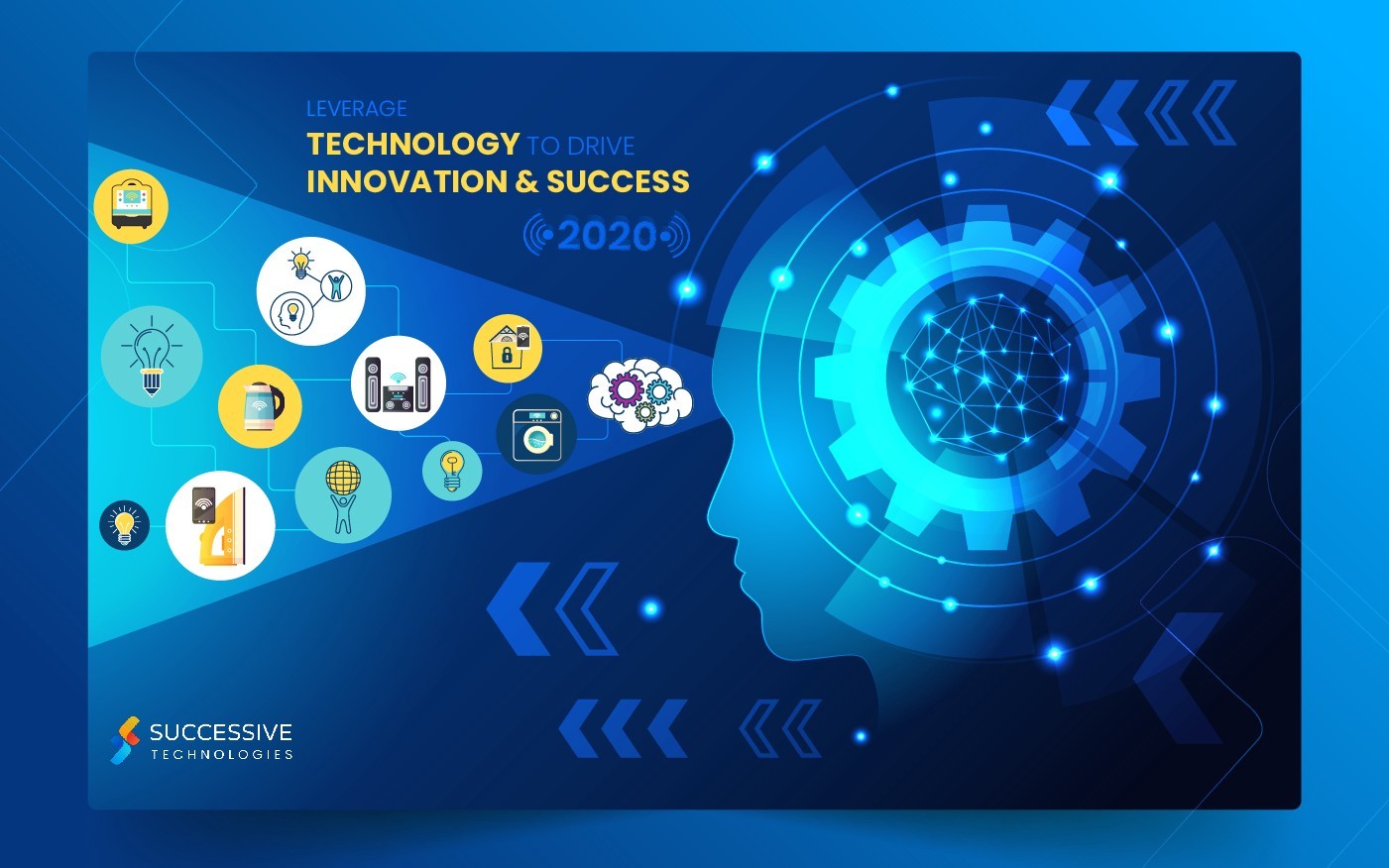 LEVERAGE
TECHNOLOGY TO DRIVE
INNOVATION & SUCCESS
2020

SUCCESSIVE
TECHNOLOGIES